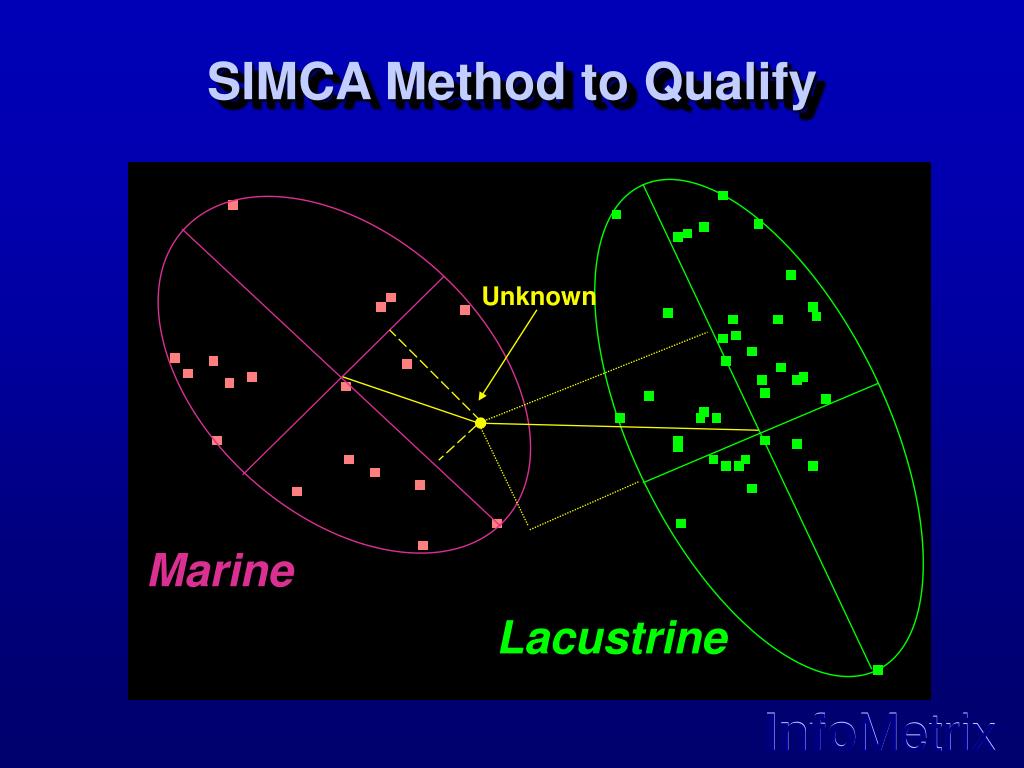 SIMCA Method to Qualify

Unknown

Marine

Lacustrine

InfoMetrix